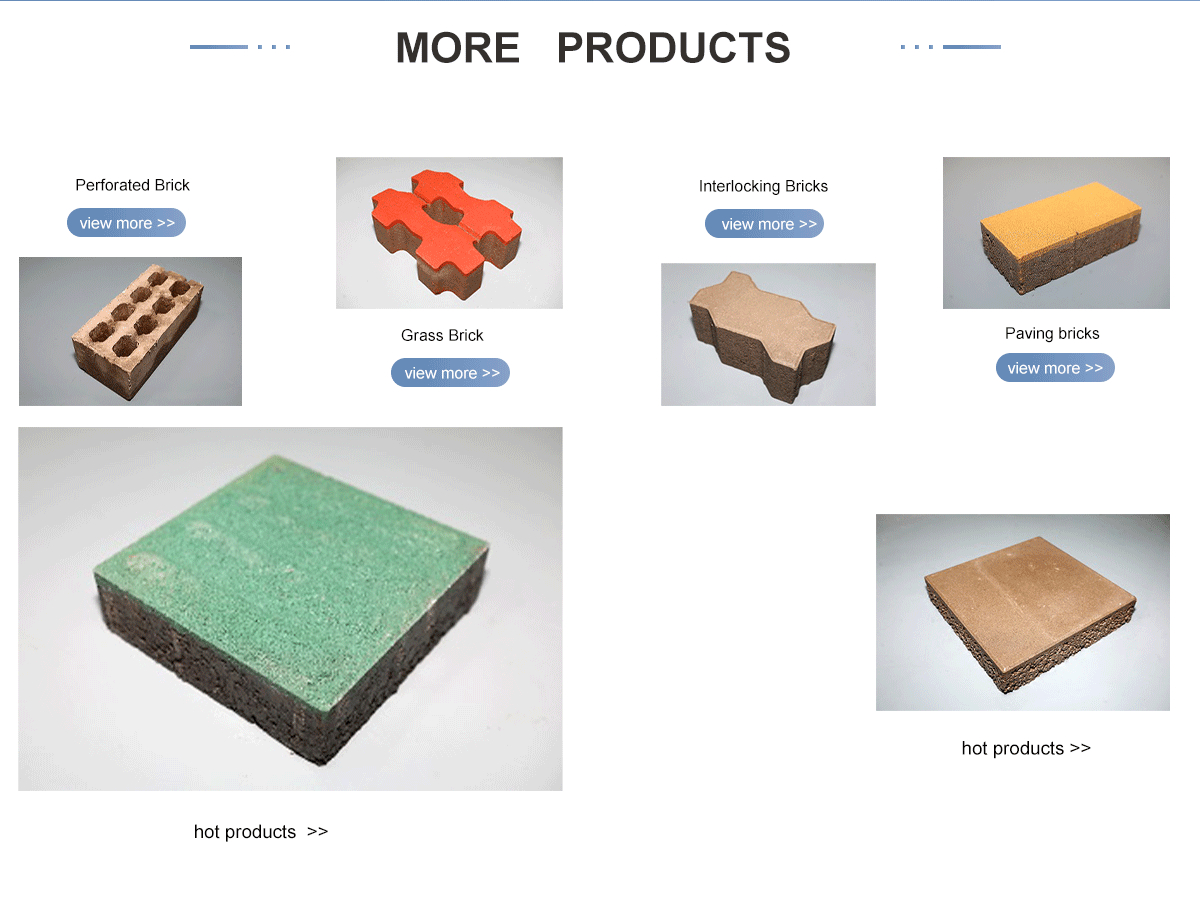 MORE PRODUCTS

Perforated Brick

view more >>

Grass Brick

view more >>

Interlocking Bricks

view more >>

Paving bricks

view more >>

hot products >>

hot products >>